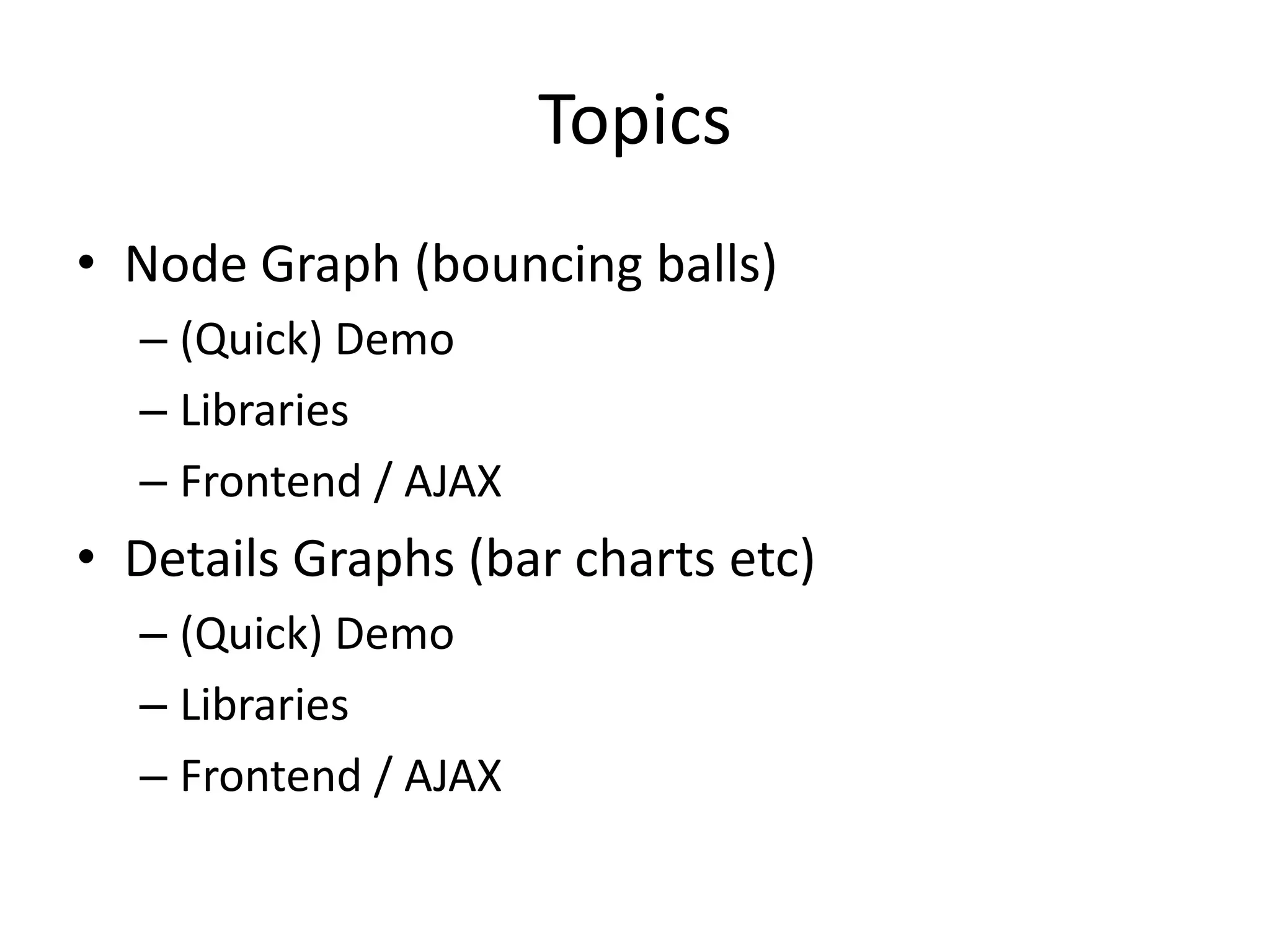 Topics

• Node Graph (bouncing balls)
– (Quick) Demo
– Libraries
– Frontend / AJAX
• Details Graphs (bar charts etc)
– (Quick) Demo
– Libraries
– Frontend / AJAX